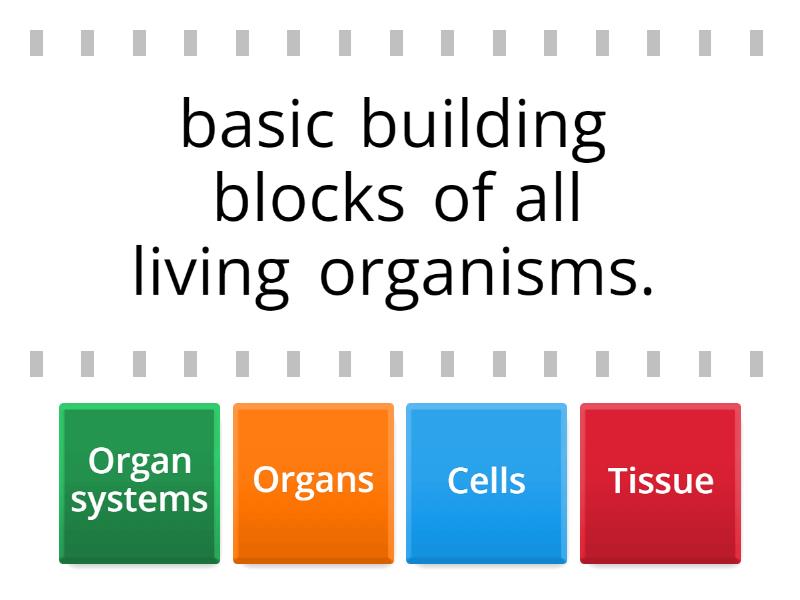 basic building blocks of all living organisms.

Organ systems

Organs

Cells

Tissue